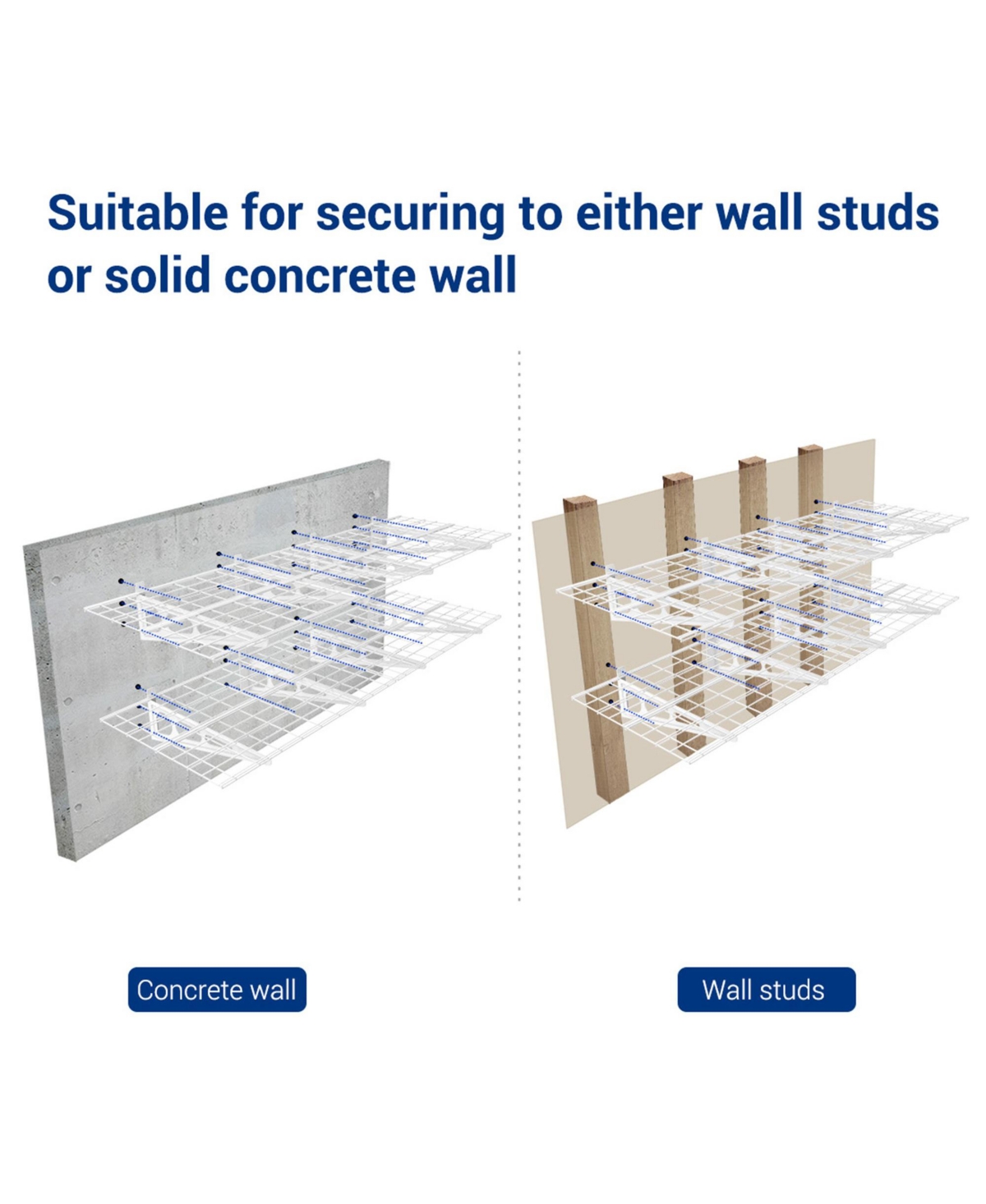 Suitable for securing to either wall studs or solid concrete wall

Concrete wall

Wall studs